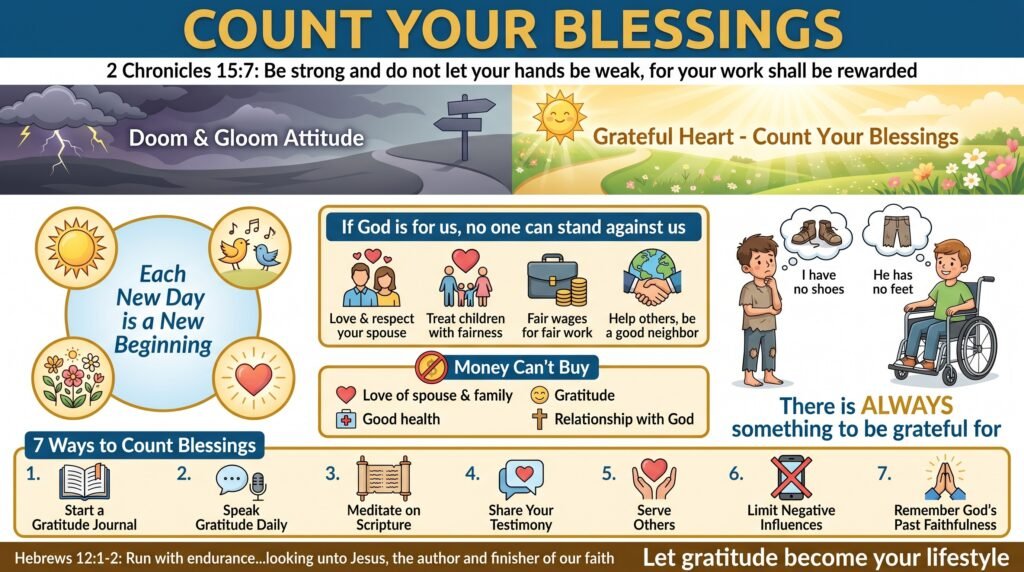 COUNT YOUR BLESSINGS

2 Chronicles 15:7: Be strong and do not let your hands be weak, for your work shall be rewarded

Doom & Gloom Attitude

Grateful Heart - Count Your Blessings

Each New Day is a New Beginning

If God is for us, no one can stand against us

Love & respect your spouse

Treat children with fairness

Fair wages for fair work

Help others, be a good neighbor

Money Can't Buy

Love of spouse & family

Gratitude

Good health

Relationship with God

I have no shoes

He has no feet

There is ALWAYS something to be grateful for

7 Ways to Count Blessings

1. Start a Gratitude Journal

2. Speak Gratitude Daily

3. Meditate on Scripture

4. Share Your Testimony

5. Serve Others

6. Limit Negative Influences

7. Remember God's Past Faithfulness

Hebrews 12:1-2: Run with endurance...looking unto Jesus, the author and finisher of our faith

Let gratitude become your lifestyle